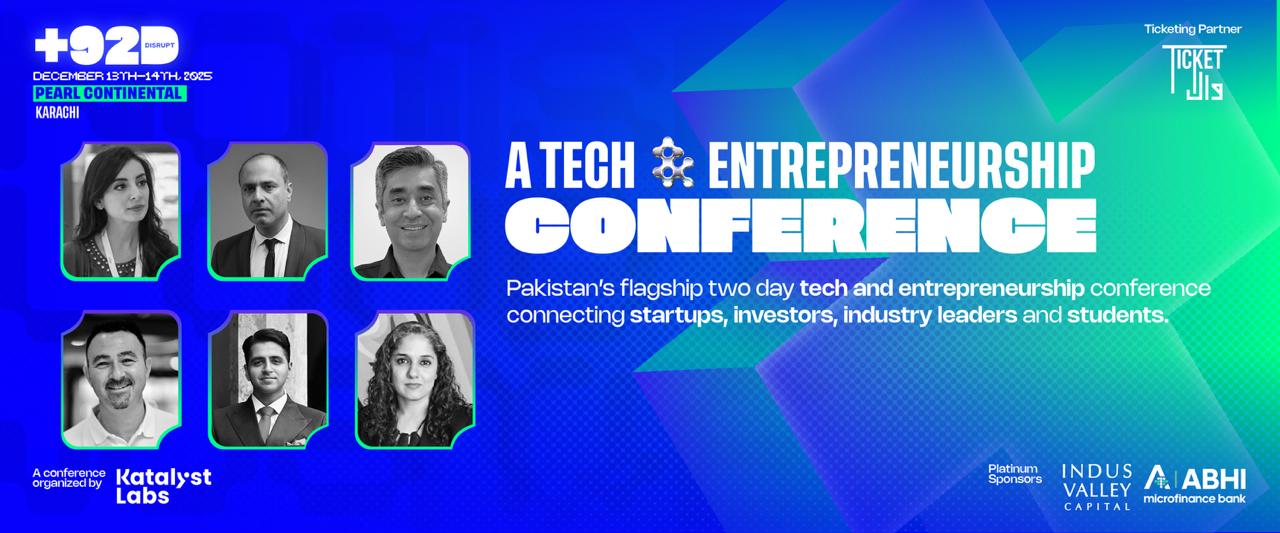 +92D DISRUPT
DECEMBER 13TH–14TH, 2025
PEARL CONTINENTAL
KARACHI

Ticketing Partner
TICKET والا

A TECH & ENTREPRENEURSHIP CONFERENCE

Pakistan's flagship two day tech and entrepreneurship conference connecting startups, investors, industry leaders and students.

A conference organized by Katalyst Labs

Platinum Sponsors
INDUS VALLEY CAPITAL
ABHI microfinance bank